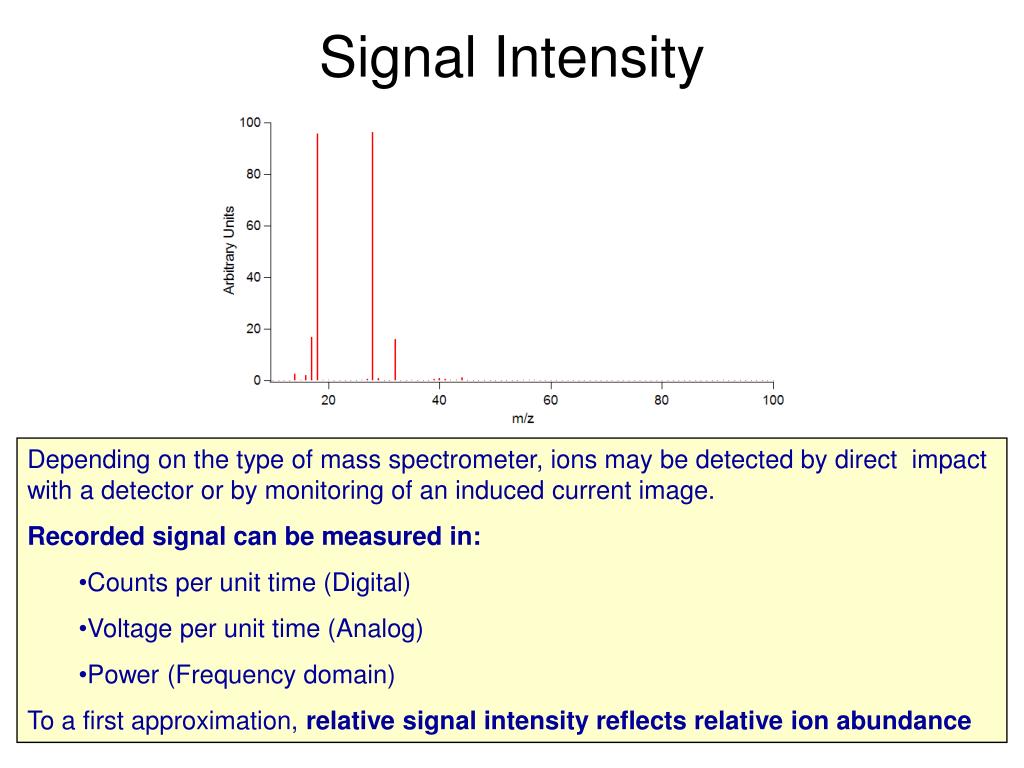 Signal Intensity

100
80
60
40
20
0
Arbitrary Units
20
40
60
80
100
m/z

Depending on the type of mass spectrometer, ions may be detected by direct impact with a detector or by monitoring of an induced current image.

Recorded signal can be measured in:

•Counts per unit time (Digital)

•Voltage per unit time (Analog)

•Power (Frequency domain)

To a first approximation, relative signal intensity reflects relative ion abundance